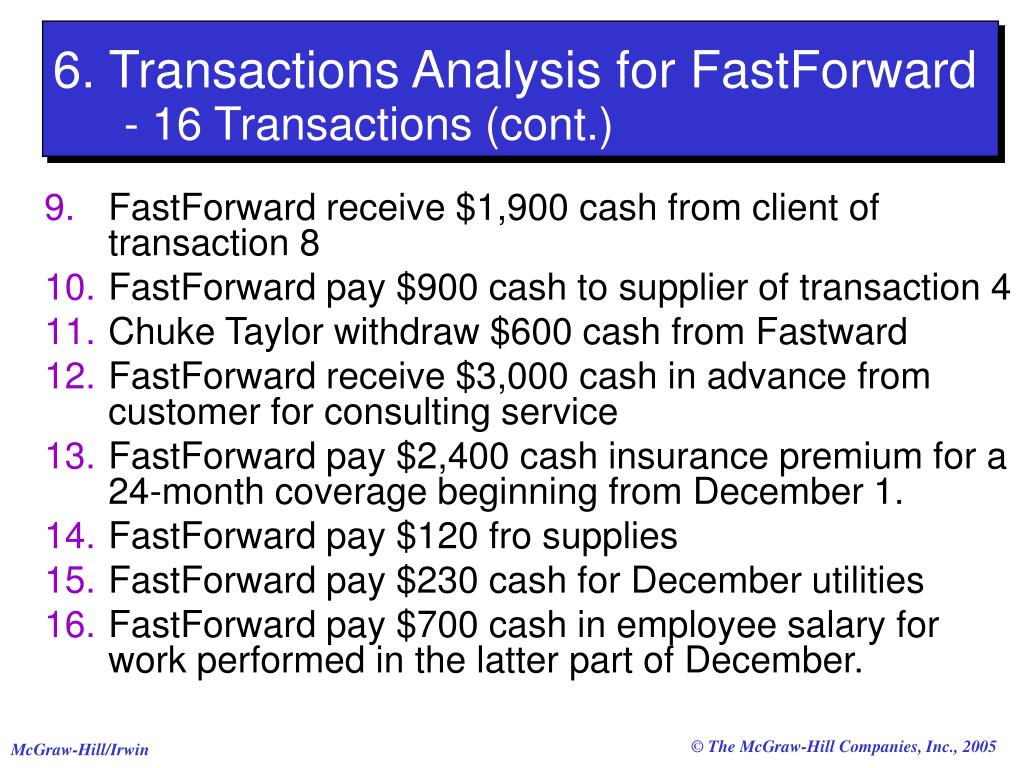 6. Transactions Analysis for FastForward
- 16 Transactions (cont.)

9. FastForward receive \$1,900 cash from client of transaction 8
10. FastForward pay \$900 cash to supplier of transaction 4
11. Chuke Taylor withdraw \$600 cash from Fastward
12. FastForward receive \$3,000 cash in advance from customer for consulting service
13. FastForward pay \$2,400 cash insurance premium for a 24-month coverage beginning from December 1.
14. FastForward pay \$120 fro supplies
15. FastForward pay \$230 cash for December utilities
16. FastForward pay \$700 cash in employee salary for work performed in the latter part of December.

McGraw-Hill/Irwin

© The McGraw-Hill Companies, Inc., 2005